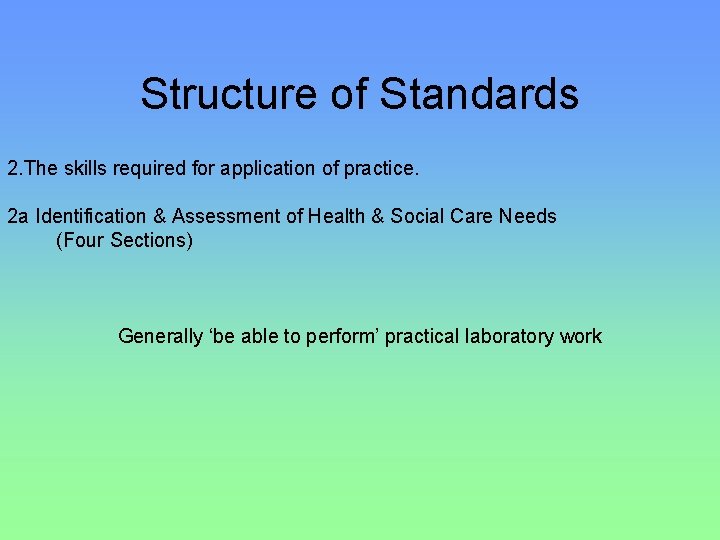 Structure of Standards

2.The skills required for application of practice.

2a Identification & Assessment of Health & Social Care Needs
(Four Sections)

Generally ‘be able to perform’ practical laboratory work